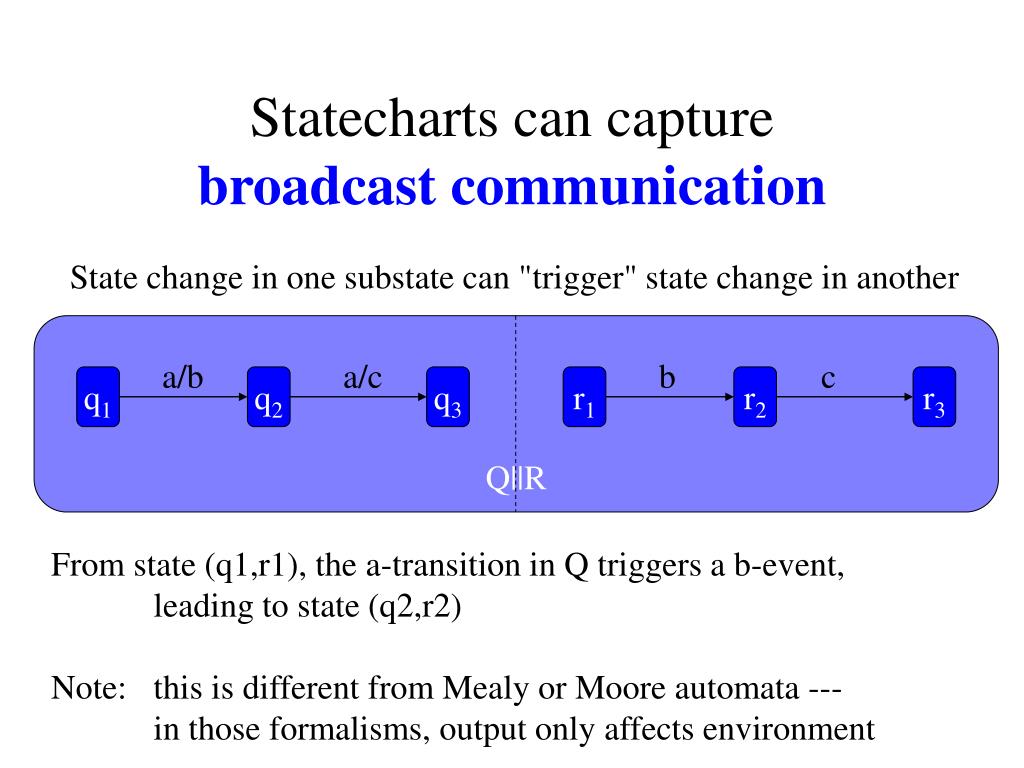 Statecharts can capture
broadcast communication

State change in one substate can "trigger" state change in another

$q_1$ a/b $q_2$ a/c $q_3$ $r_1$ b $r_2$ c $r_3$

Q||R

From state (q1,r1), the a-transition in Q triggers a b-event, leading to state (q2,r2)

Note: this is different from Mealy or Moore automata --- in those formalisms, output only affects environment